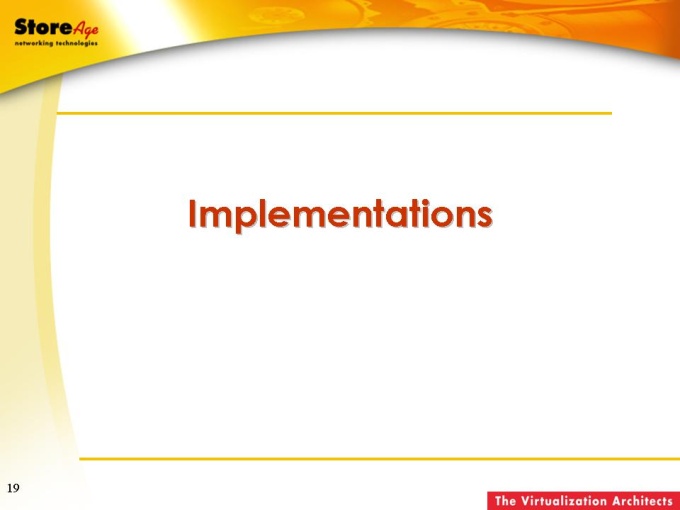 StoreAge
networking technologies

Implementations

19

The Virtualization Architects